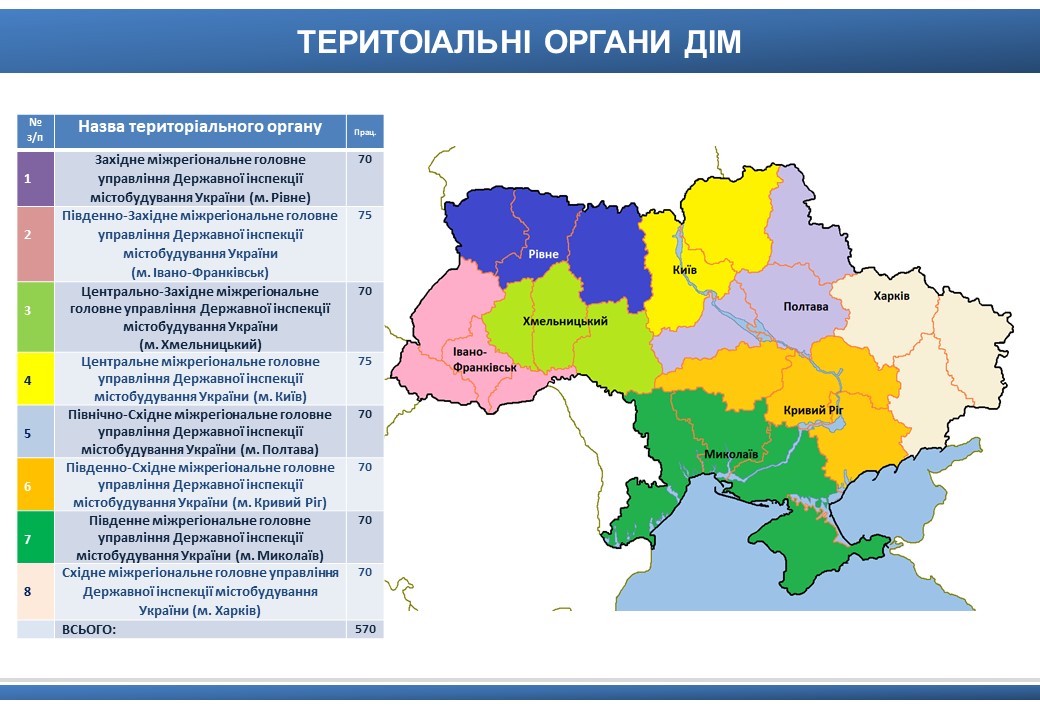 ТЕРИТОІАЛЬНІ ОРГАНИ ДІМ

| № з/п | Назва територіального органу | Прац. |
|---|---|---|
| 1 | Західне міжрегіональне головне управління Державної інспекції містобудування України (м. Рівне) | 70 |
| 2 | Південно-Західне міжрегіональне головне управління Державної інспекції містобудування України (м. Івано-Франківськ) | 75 |
| 3 | Центрально-Західне міжрегіональне головне управління Державної інспекції містобудування України (м. Хмельницький) | 70 |
| 4 | Центральне міжрегіональне головне управління Державної інспекції містобудування України (м. Київ) | 75 |
| 5 | Північно-Східне міжрегіональне головне управління Державної інспекції містобудування України (м. Полтава) | 70 |
| 6 | Південно-Східне міжрегіональне головне управління Державної інспекції містобудування України (м. Кривий Ріг) | 70 |
| 7 | Південне міжрегіональне головне управління Державної інспекції містобудування України (м. Миколаїв) | 70 |
| 8 | Східне міжрегіональне головне управління Державної інспекції містобудування України (м. Харків) | 70 |
| | ВСЬОГО: | 570 |

Рівне
Київ
Харків
Полтава
Хмельницький
Івано-Франківськ
Кривий Ріг
Миколаїв